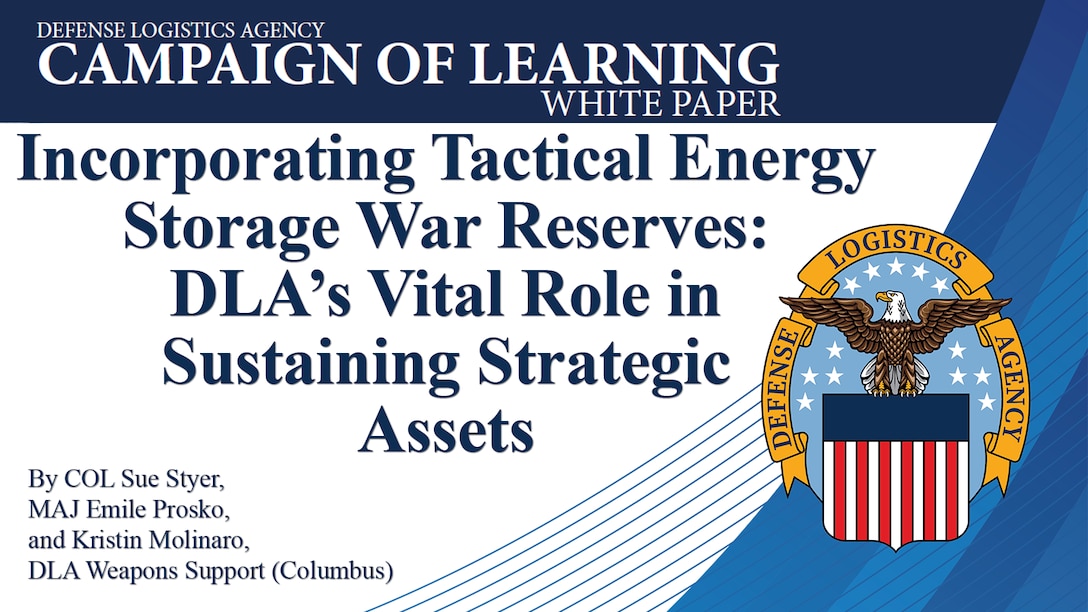 DEFENSE LOGISTICS AGENCY
CAMPAIGN OF LEARNING
WHITE PAPER

Incorporating Tactical Energy Storage War Reserves: DLA's Vital Role in Sustaining Strategic Assets

By COL Sue Styer,
MAJ Emile Prosko,
and Kristin Molinaro,
DLA Weapons Support (Columbus)

DEFENSE LOGISTICS AGENCY